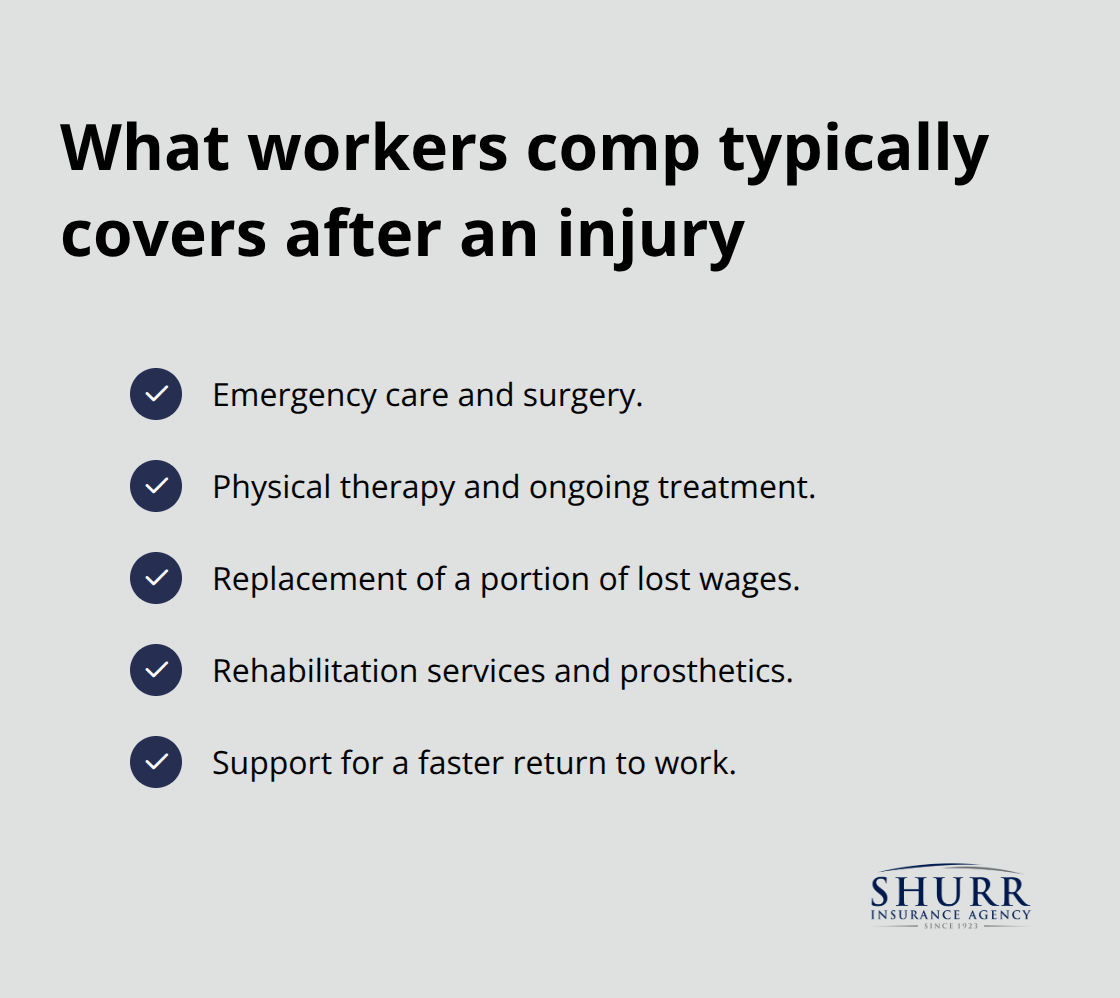 What workers comp typically covers after an injury

Emergency care and surgery.

Physical therapy and ongoing treatment.

Replacement of a portion of lost wages.

Rehabilitation services and prosthetics.

Support for a faster return to work.

SHURR
INSURANCE AGENCY
SINCE 1923